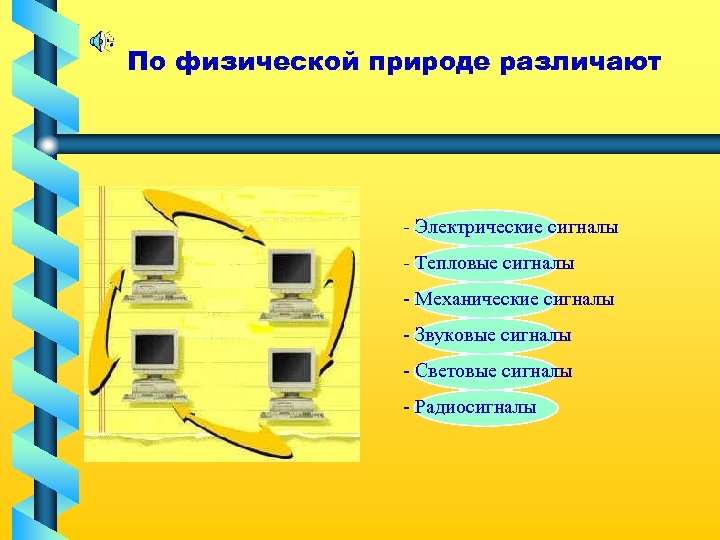 По физической природе различают

- Электрические сигналы
- Тепловые сигналы
- Механические сигналы
- Звуковые сигналы
- Световые сигналы
- Радиосигналы